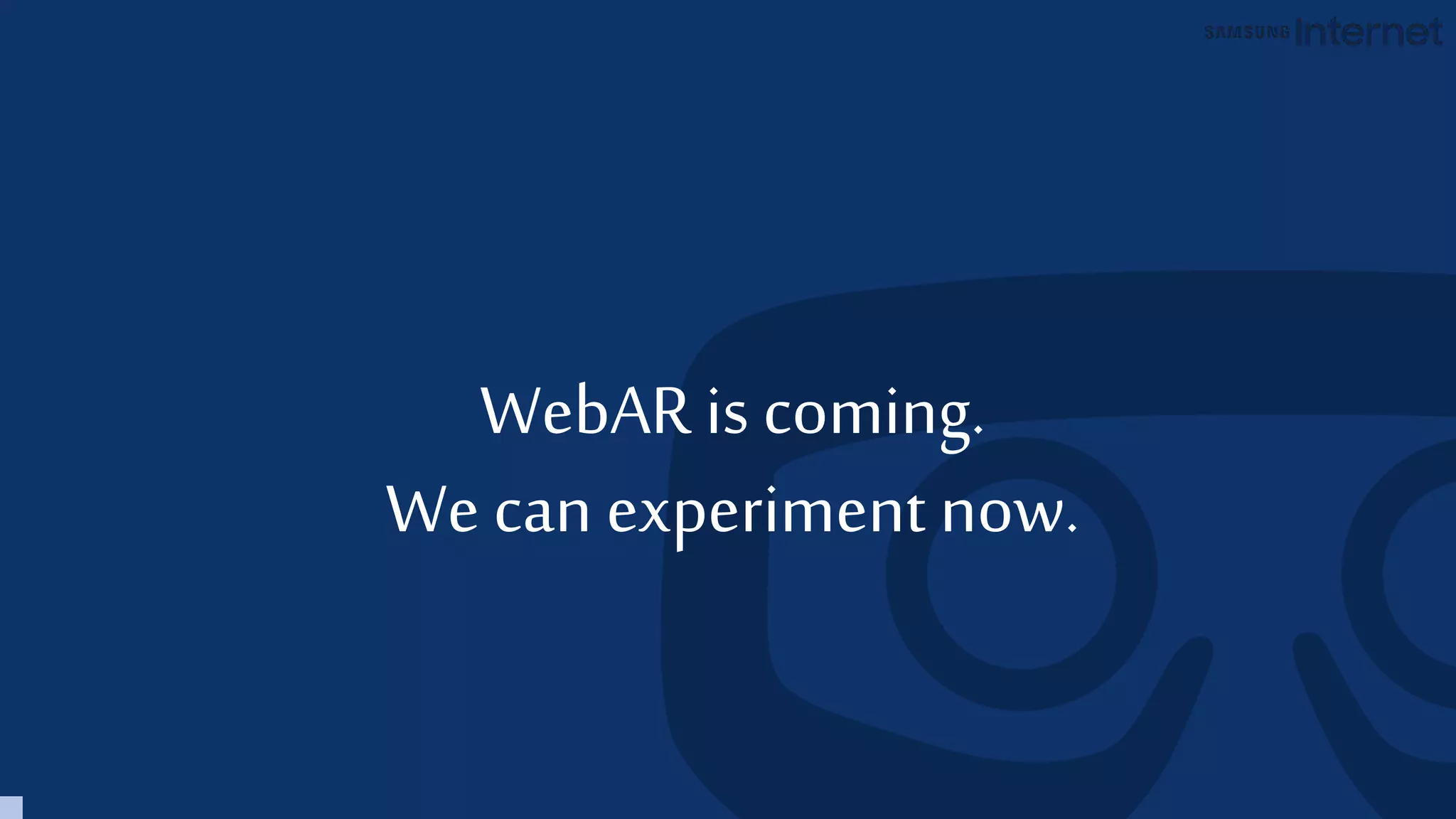 SAMSUNG Internet

WebAR is coming.

We can experiment now.